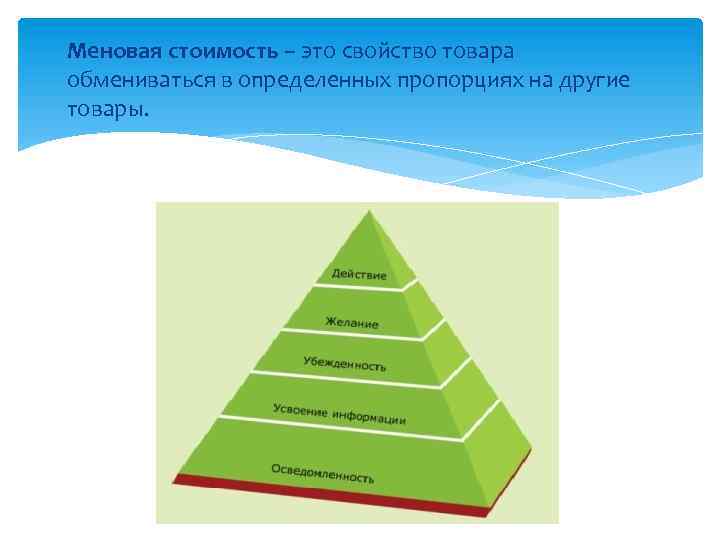 Меновая стоимость – это свойство товара обмениваться в определенных пропорциях на другие товары.

Действие

Желание

Убежденность

Усвоение информации

Осведомленность